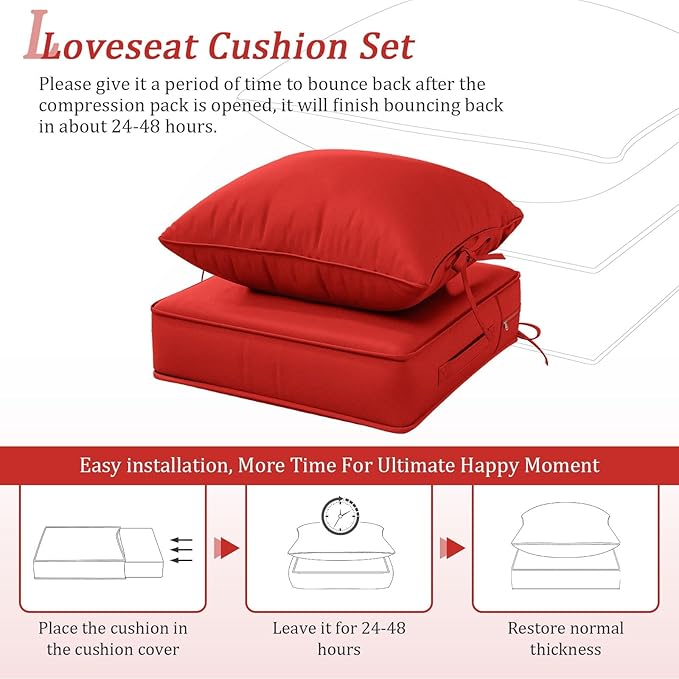 Loveseat Cushion Set

Please give it a period of time to bounce back after the compression pack is opened, it will finish bouncing back in about 24-48 hours.

Easy installation, More Time For Ultimate Happy Moment

Place the cushion in the cushion cover

Leave it for 24-48 hours

Restore normal thickness